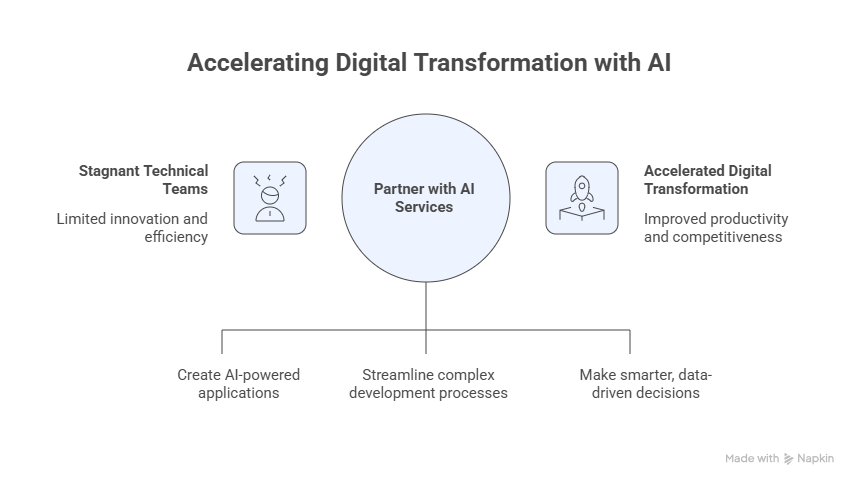 Accelerating Digital Transformation with AI

Stagnant Technical Teams

Limited innovation and efficiency

Partner with AI Services

Accelerated Digital Transformation

Improved productivity and competitiveness

Create AI-powered applications

Streamline complex development processes

Make smarter, data-driven decisions

Made with Napkin